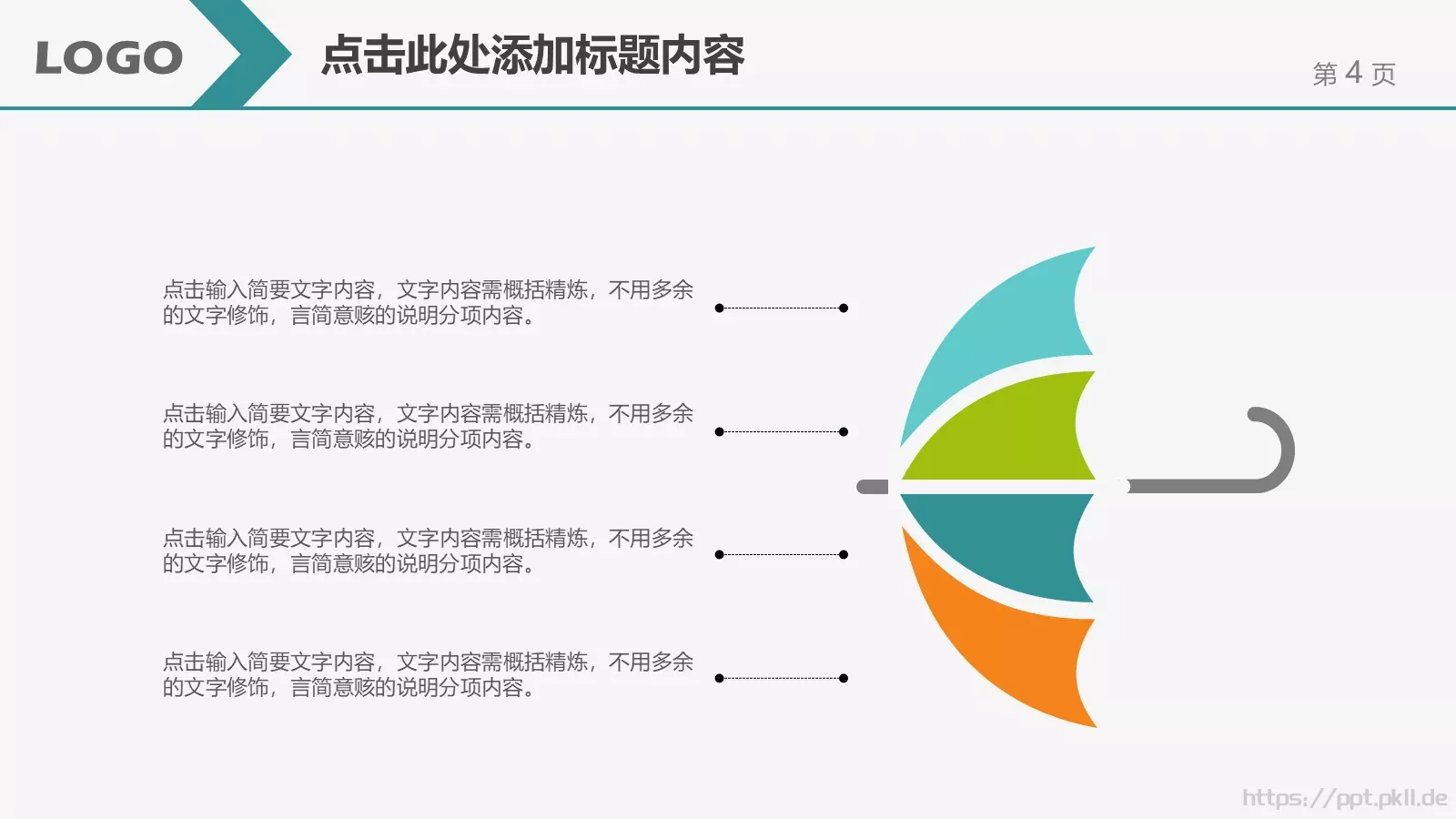 LOGO

点击此处添加标题内容

第 4 页

点击输入简要文字内容，文字内容需概括精炼，不用多余的文字修饰，言简意赅的说明分项内容。

点击输入简要文字内容，文字内容需概括精炼，不用多余的文字修饰，言简意赅的说明分项内容。

点击输入简要文字内容，文字内容需概括精炼，不用多余的文字修饰，言简意赅的说明分项内容。

点击输入简要文字内容，文字内容需概括精炼，不用多余的文字修饰，言简意赅的说明分项内容。

https://ppt.pkll.de